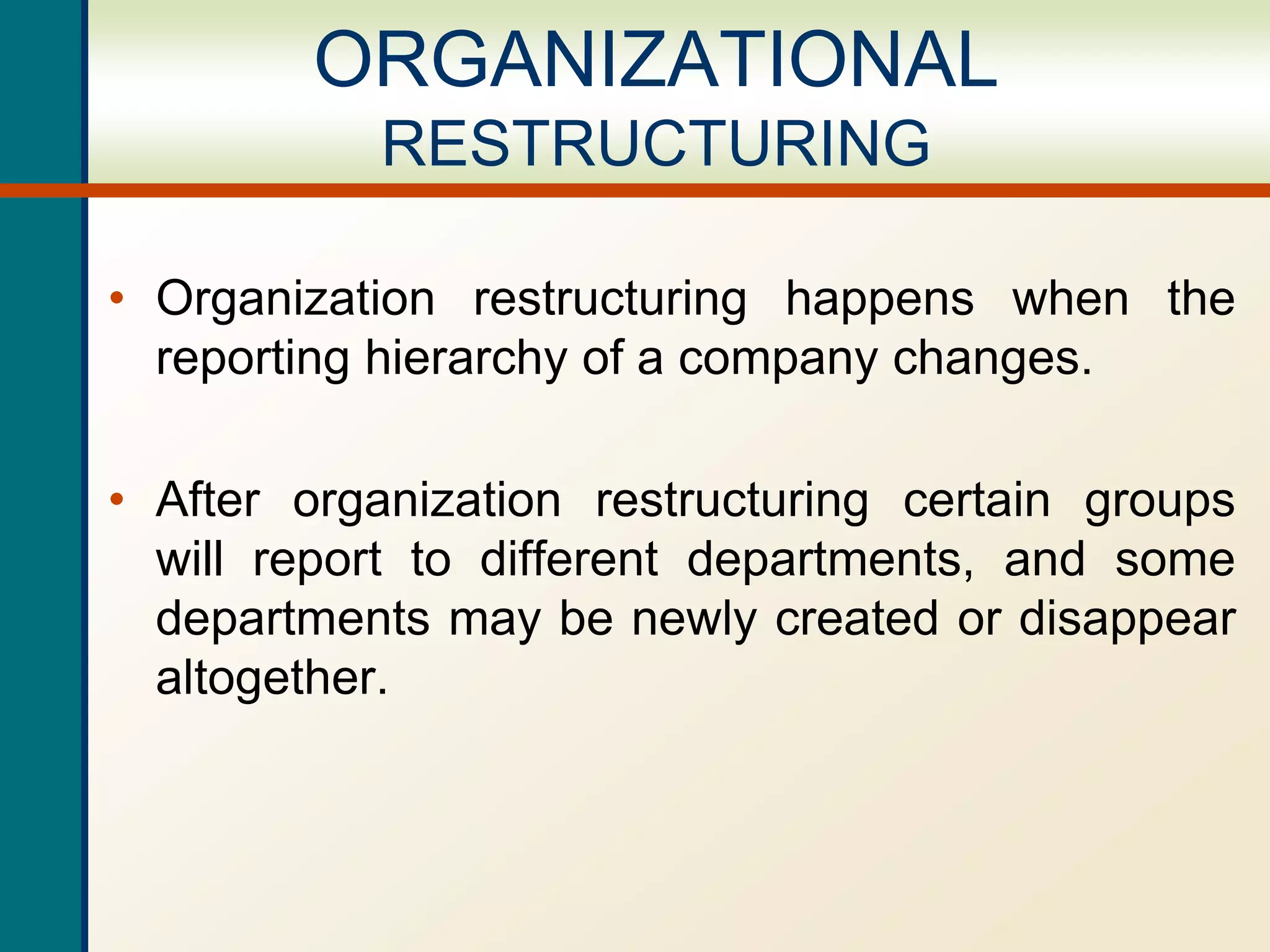 ORGANIZATIONAL
RESTRUCTURING

• Organization restructuring happens when the reporting hierarchy of a company changes.

• After organization restructuring certain groups will report to different departments, and some departments may be newly created or disappear altogether.